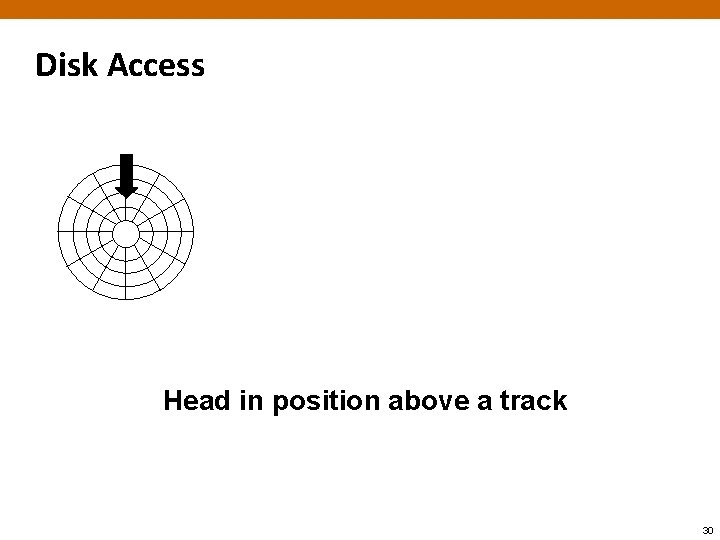 Disk Access

Head in position above a track

30